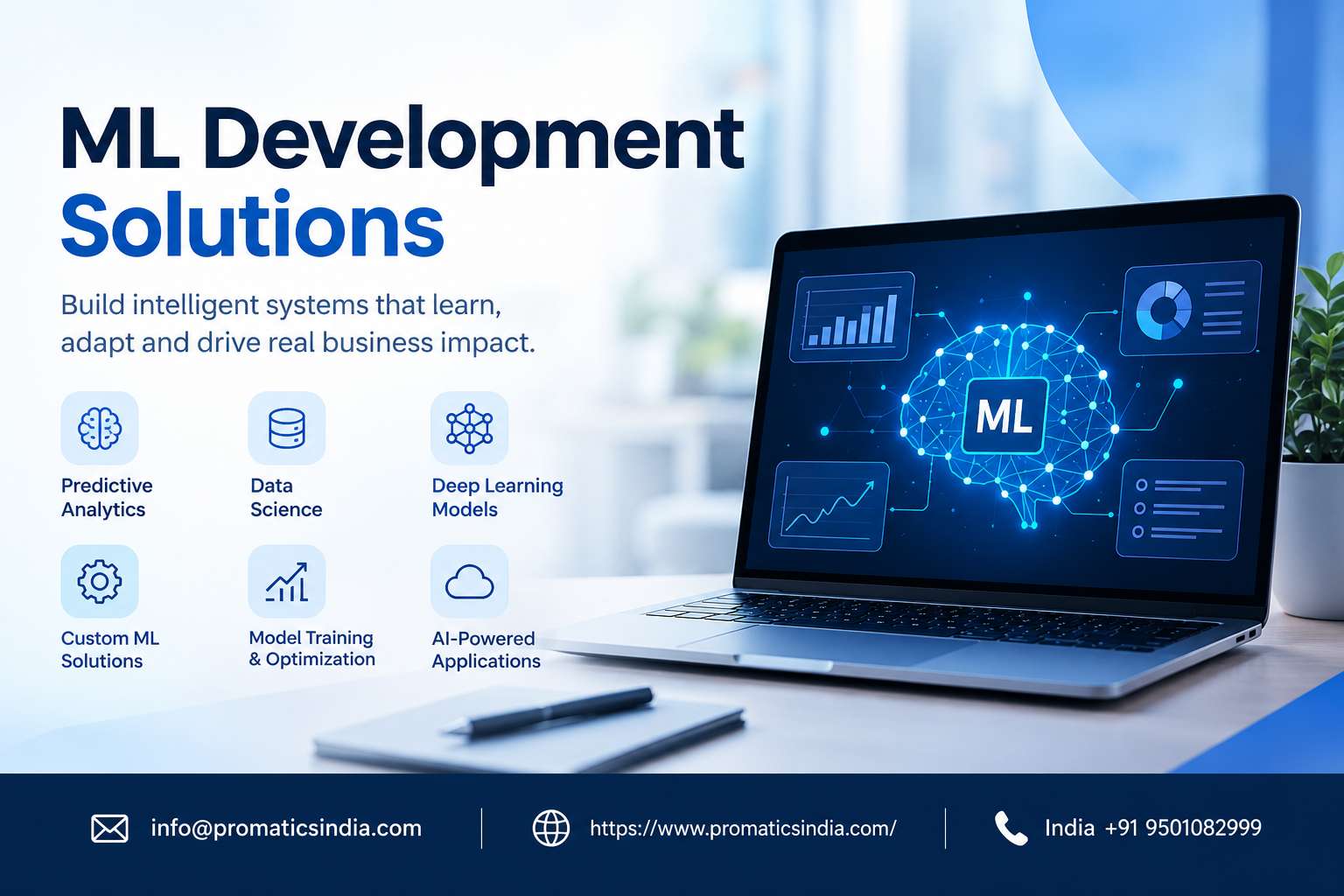 ML Development Solutions

Build intelligent systems that learn, adapt and drive real business impact.

Predictive Analytics

Data Science

Deep Learning Models

Custom ML Solutions

Model Training & Optimization

AI-Powered Applications

ML

info@promaticsindia.com

https://www.promaticsindia.com/

India +91 9501082999